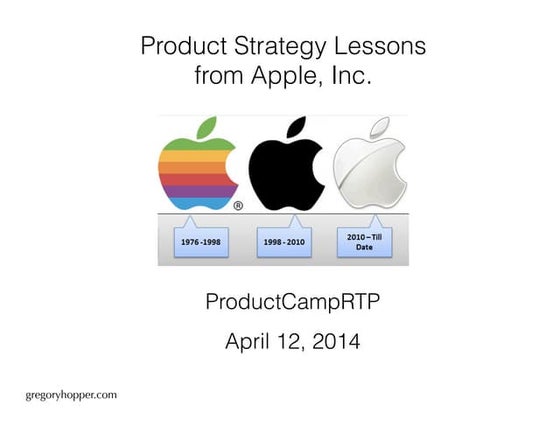 Product Strategy Lessons from Apple, Inc.

®

1976 -1998

1998 - 2010

2010 – Till Date

ProductCampRTP

April 12, 2014

gregoryhopper.com